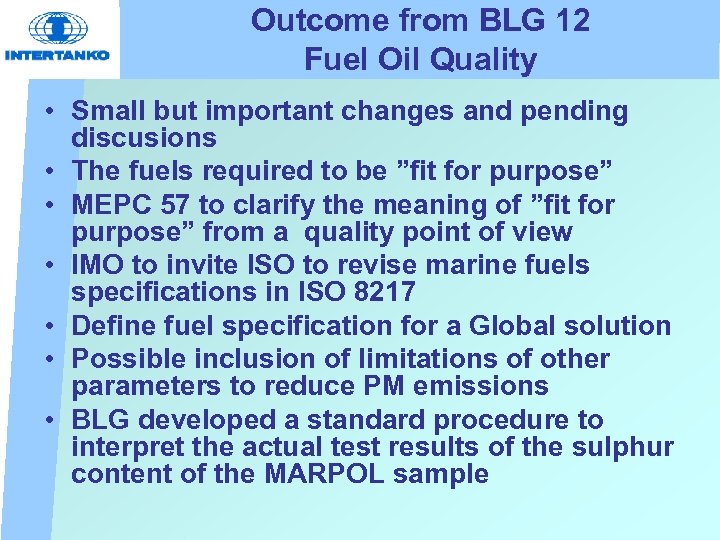 INTERTANKO

Outcome from BLG 12
Fuel Oil Quality

• Small but important changes and pending discusions
• The fuels required to be ”fit for purpose”
• MEPC 57 to clarify the meaning of ”fit for purpose” from a quality point of view
• IMO to invite ISO to revise marine fuels specifications in ISO 8217
• Define fuel specification for a Global solution
• Possible inclusion of limitations of other parameters to reduce PM emissions
• BLG developed a standard procedure to interpret the actual test results of the sulphur content of the MARPOL sample